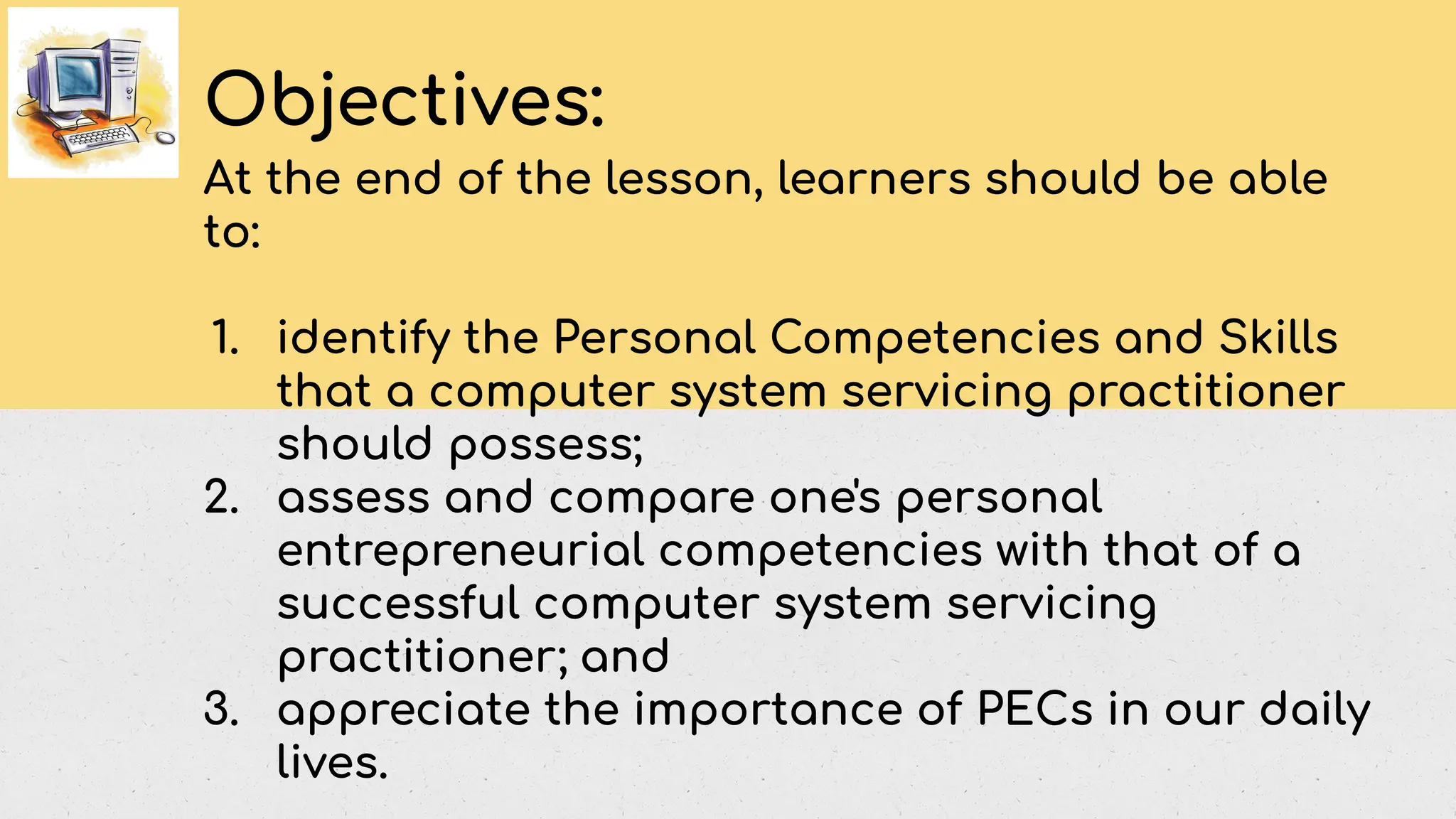 Objectives:

At the end of the lesson, learners should be able to:

1. identify the Personal Competencies and Skills that a computer system servicing practitioner should possess;
2. assess and compare one's personal entrepreneurial competencies with that of a successful computer system servicing practitioner; and
3. appreciate the importance of PECs in our daily lives.